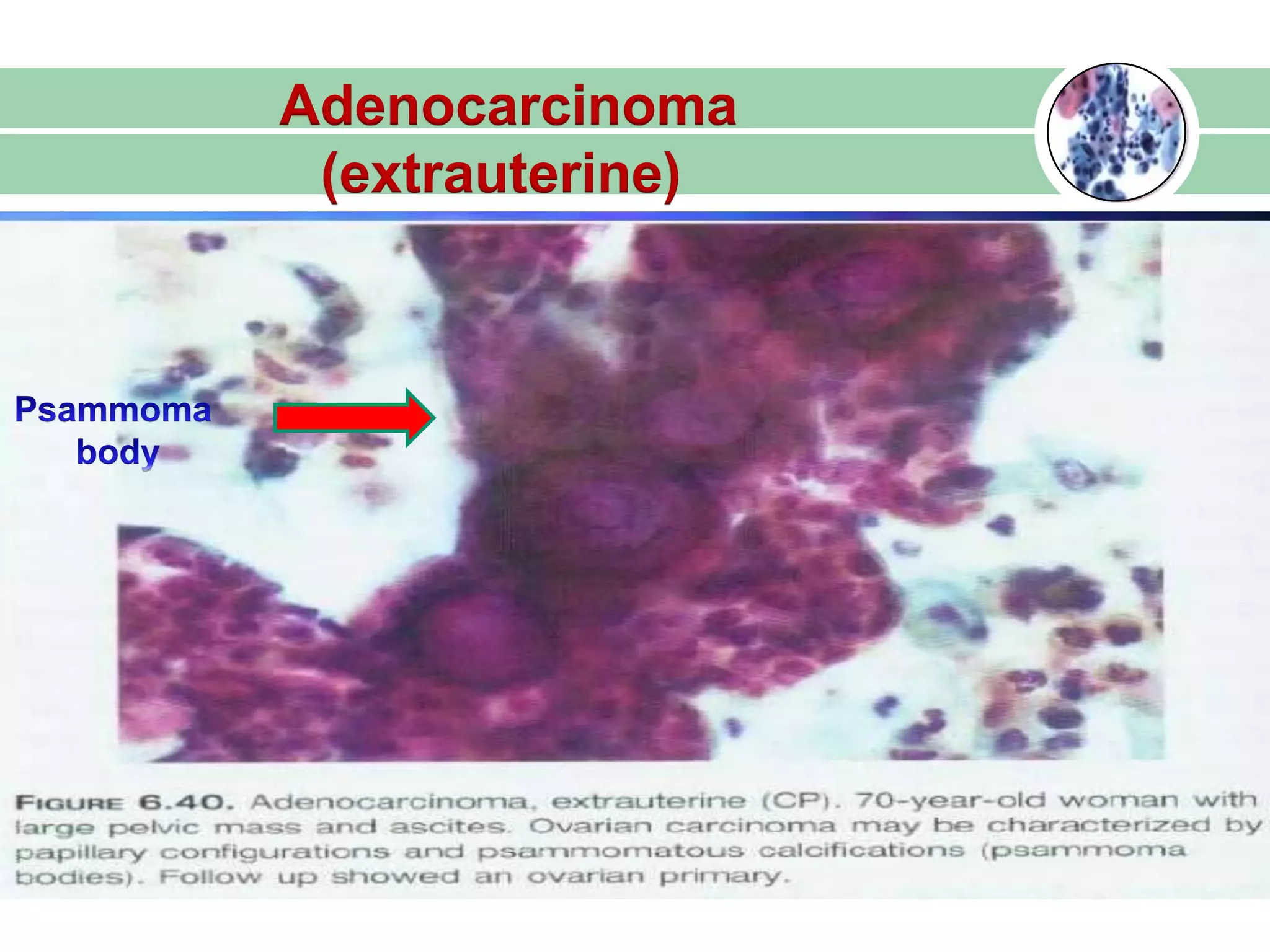 Adenocarcinoma (extrauterine)

Psammoma body

FIGURE 6.40. Adenocarcinoma, extrauterine (CP). 70-year-old woman with large pelvic mass and ascites. Ovarian carcinoma may be characterized by papillary configurations and psammomatous calcifications (psammoma bodies). Follow up showed an ovarian primary.